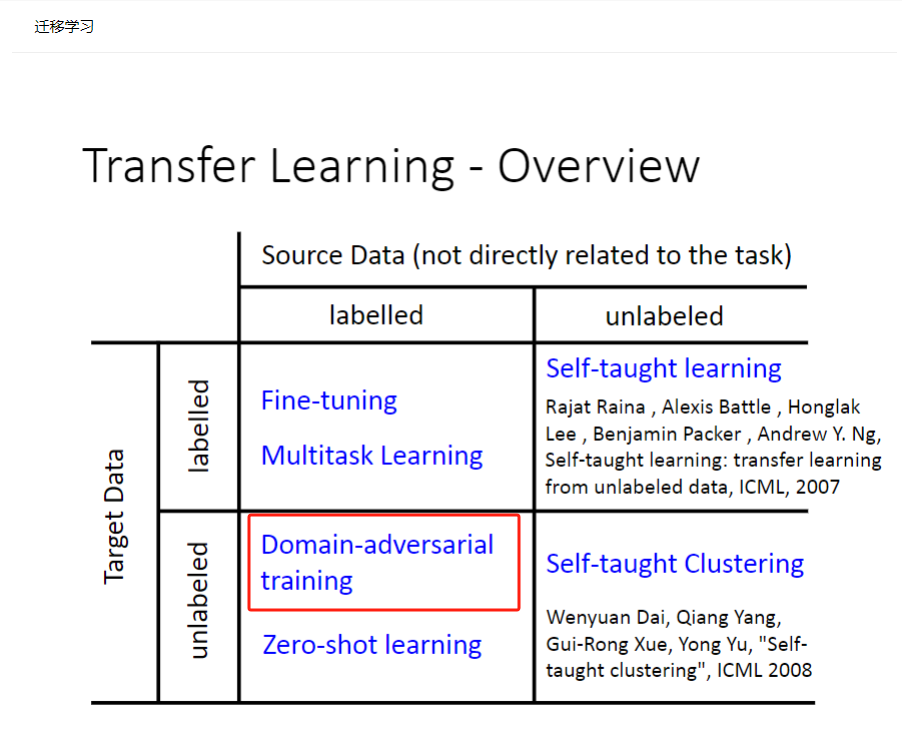 迁移学习

Transfer Learning - Overview

| | | Source Data (not directly related to the task) | |
|---|---|---|---|
| | | labelled | unlabeled |
| Target Data | labelled | Fine-tuning Multitask Learning | Self-taught learning Rajat Raina , Alexis Battle , Honglak Lee , Benjamin Packer , Andrew Y. Ng, Self-taught learning: transfer learning from unlabeled data, ICML, 2007 |
| Target Data | unlabeled | Domain-adversarial training Zero-shot learning | Self-taught Clustering Wenyuan Dai, Qiang Yang, Gui-Rong Xue, Yong Yu, "Self-taught clustering", ICML 2008 |